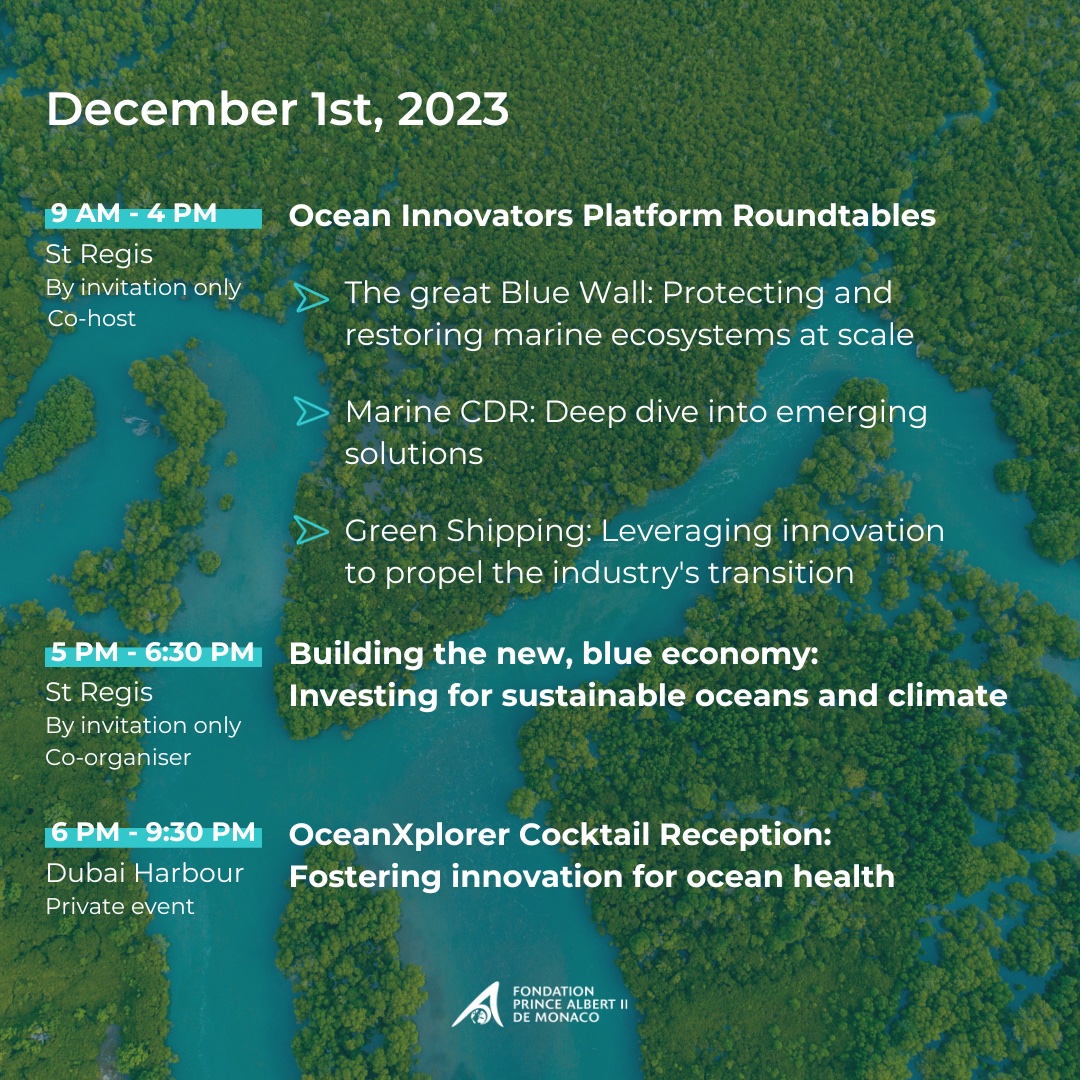 December 1st, 2023

9 AM - 4 PM
St Regis
By invitation only
Co-host

Ocean Innovators Platform Roundtables

The great Blue Wall: Protecting and restoring marine ecosystems at scale

Marine CDR: Deep dive into emerging solutions

Green Shipping: Leveraging innovation to propel the industry's transition

5 PM - 6:30 PM
St Regis
By invitation only
Co-organiser

Building the new, blue economy: Investing for sustainable oceans and climate

6 PM - 9:30 PM
Dubai Harbour
Private event

OceanXplorer Cocktail Reception: Fostering innovation for ocean health

FONDATION PRINCE ALBERT II DE MONACO